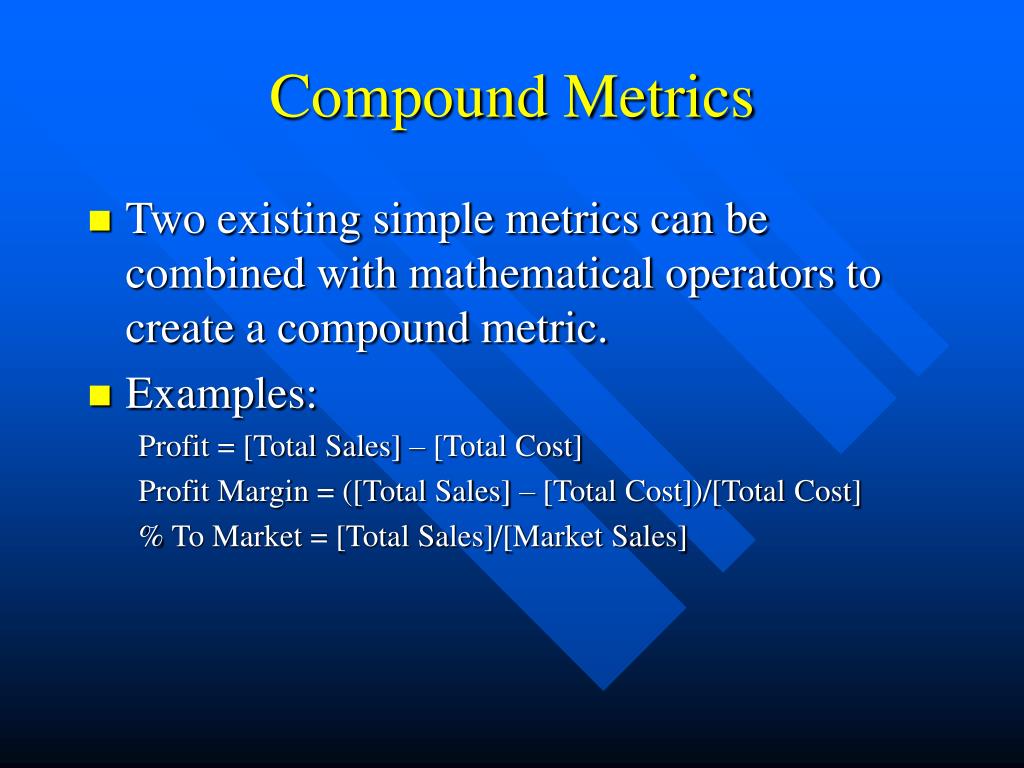 Compound Metrics

Two existing simple metrics can be combined with mathematical operators to create a compound metric.

Examples:

Profit = [Total Sales] – [Total Cost]

Profit Margin = ([Total Sales] – [Total Cost])/[Total Cost]

% To Market = [Total Sales]/[Market Sales]